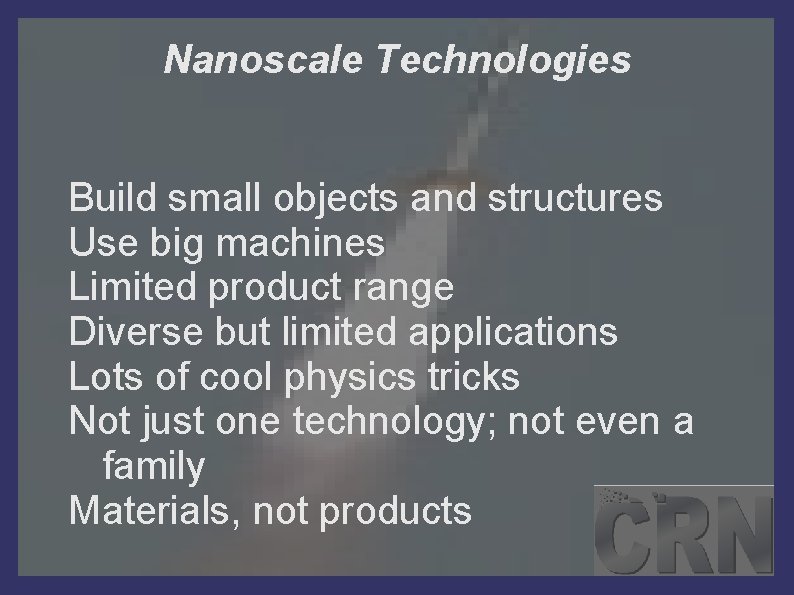 Nanoscale Technologies

Build small objects and structures
Use big machines
Limited product range
Diverse but limited applications
Lots of cool physics tricks
Not just one technology; not even a family
Materials, not products

CRN